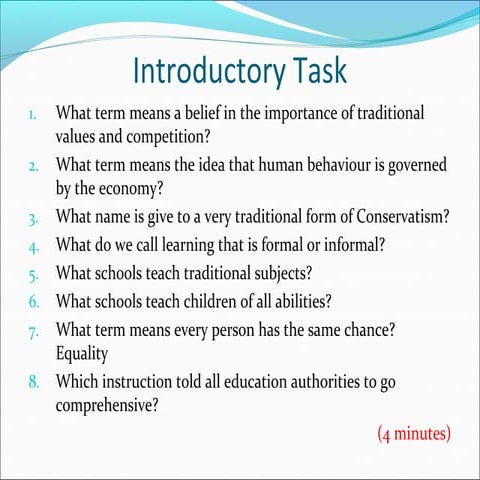 Introductory Task

1. What term means a belief in the importance of traditional values and competition?
2. What term means the idea that human behaviour is governed by the economy?
3. What name is give to a very traditional form of Conservatism?
4. What do we call learning that is formal or informal?
5. What schools teach traditional subjects?
6. What schools teach children of all abilities?
7. What term means every person has the same chance? Equality
8. Which instruction told all education authorities to go comprehensive?

(4 minutes)